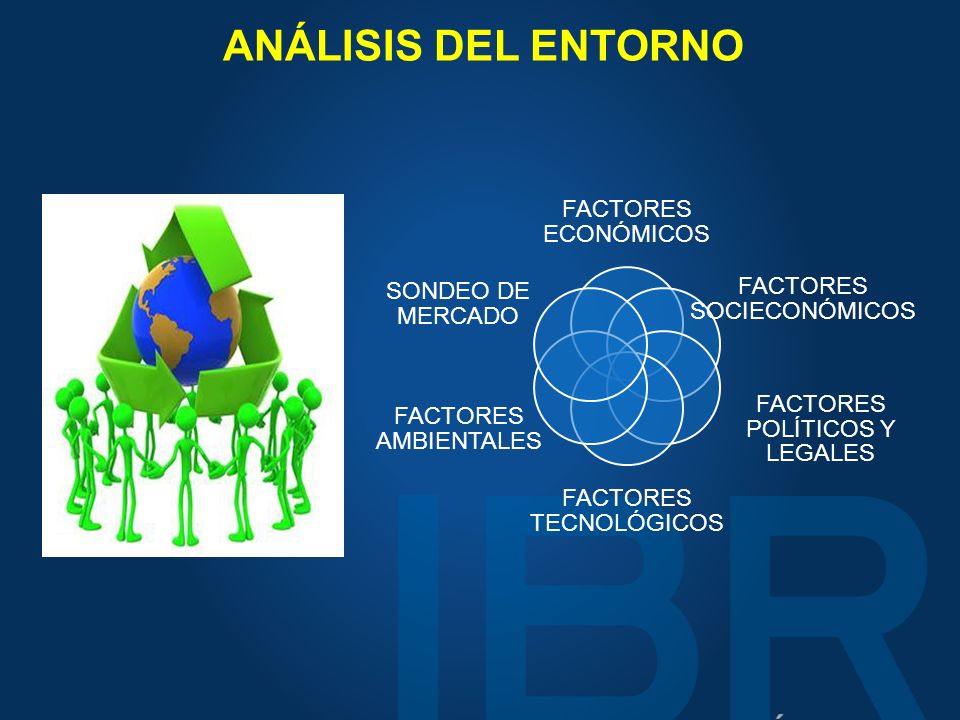 ANÁLISIS DEL ENTORNO

FACTORES ECONÓMICOS

FACTORES SOCIECONÓMICOS

FACTORES POLÍTICOS Y LEGALES

FACTORES TECNOLÓGICOS

FACTORES AMBIENTALES

SONDEO DE MERCADO

IBR